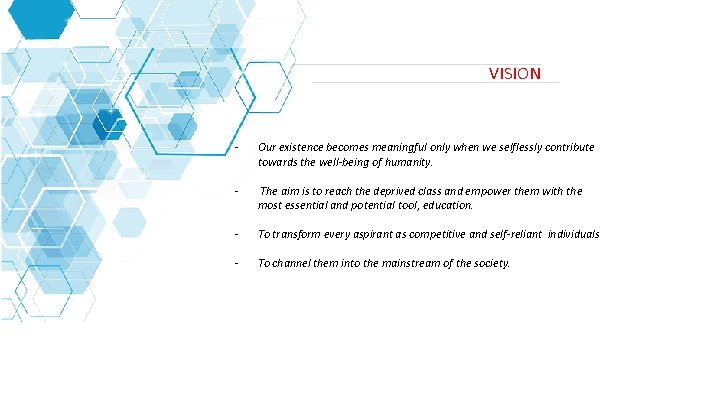 VISION

- Our existence becomes meaningful only when we selflessly contribute towards the well-being of humanity.

- The aim is to reach the deprived class and empower them with the most essential and potential tool, education.

- To transform every aspirant as competitive and self-reliant individuals

- To channel them into the mainstream of the society.